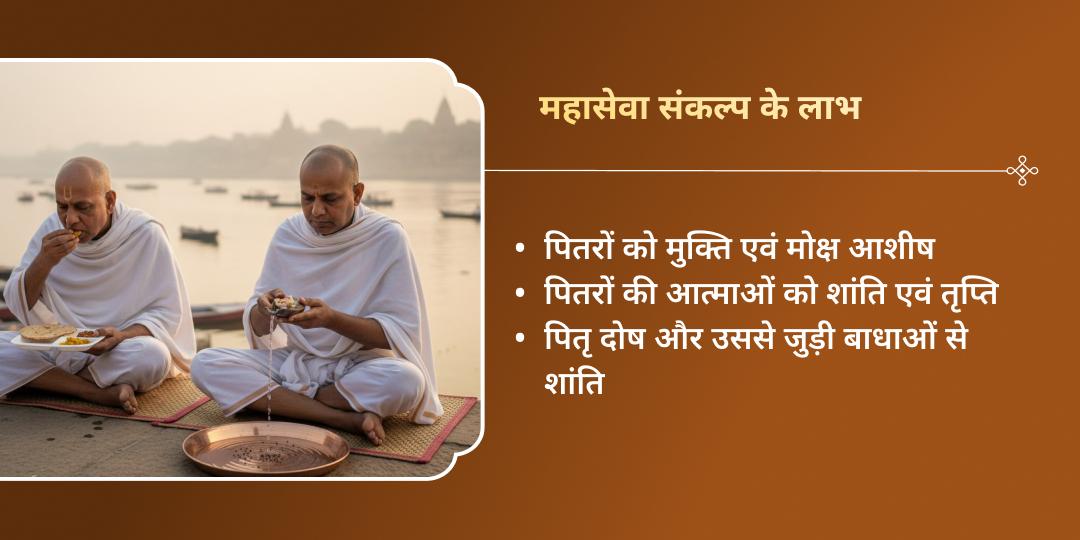 महासेवा संकल्प के लाभ

• पितरों को मुक्ति एवं मोक्ष आशीष
• पितरों की आत्माओं को शांति एवं तृप्ति
• पितृ दोष और उससे जुड़ी बाधाओं से शांति